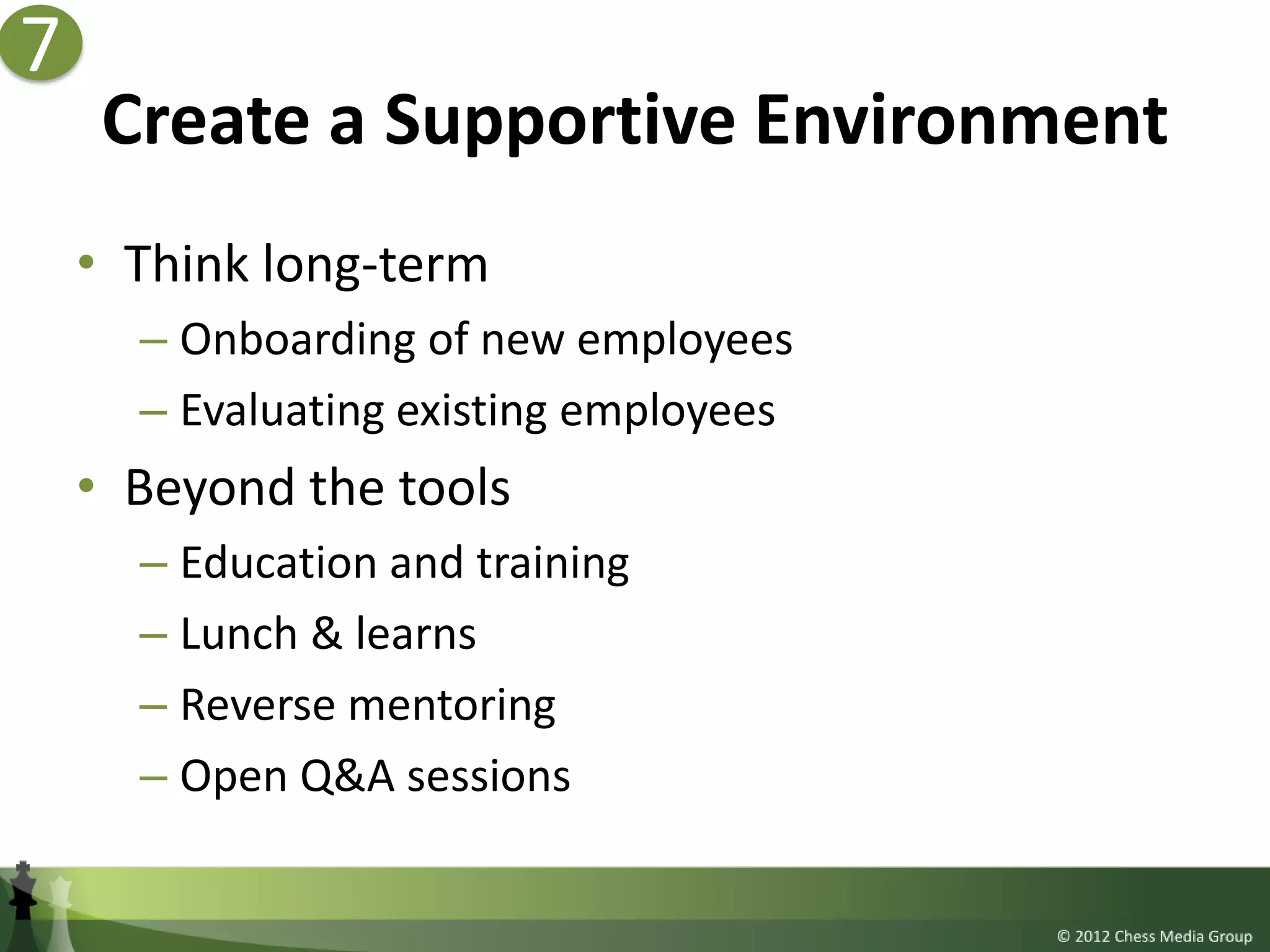 7

Create a Supportive Environment

• Think long-term
– Onboarding of new employees
– Evaluating existing employees
• Beyond the tools
– Education and training
– Lunch & learns
– Reverse mentoring
– Open Q&A sessions

© 2012 Chess Media Group